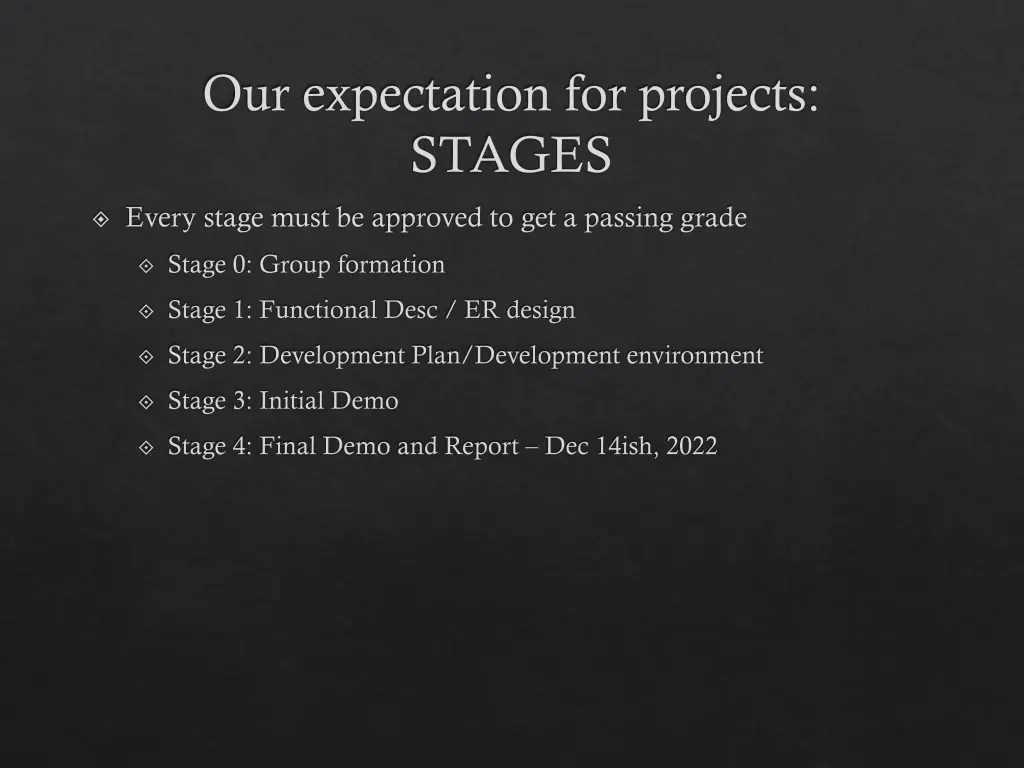 Our expectation for projects: STAGES

Every stage must be approved to get a passing grade

Stage 0: Group formation

Stage 1: Functional Desc / ER design

Stage 2: Development Plan/Development environment

Stage 3: Initial Demo

Stage 4: Final Demo and Report – Dec 14ish, 2022